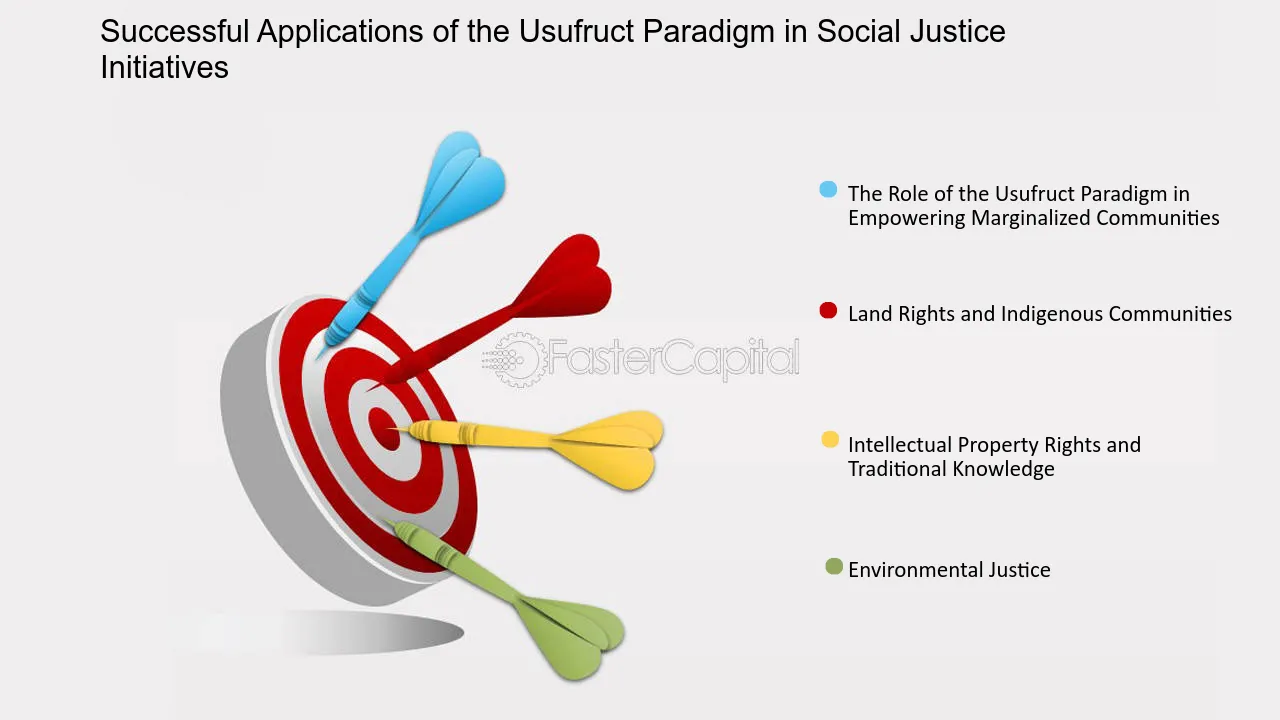 Successful Applications of the Usufruct Paradigm in Social Justice Initiatives

• The Role of the Usufruct Paradigm in Empowering Marginalized Communities

• Land Rights and Indigenous Communities

• Intellectual Property Rights and Traditional Knowledge

• Environmental Justice

FasterCapital